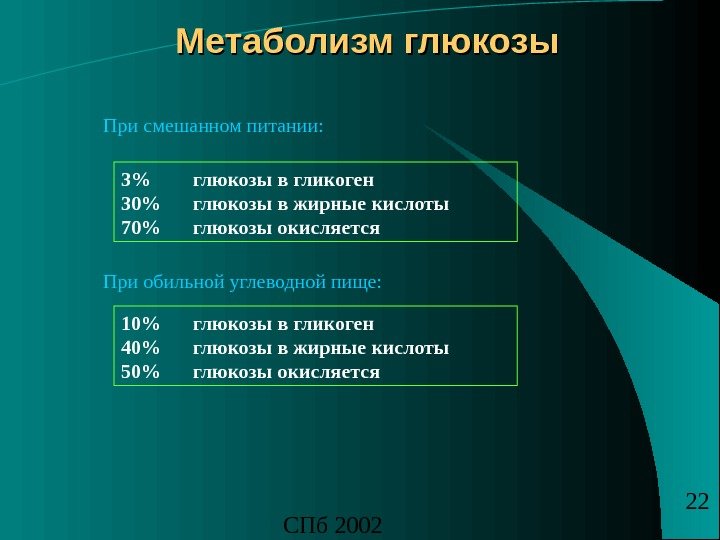 Метаболизм глюкозы

При смешанном питании:

3% глюкозы в гликоген
30% глюкозы в жирные кислоты
70% глюкозы окисляется

При обильной углеводной пище:

10% глюкозы в гликоген
40% глюкозы в жирные кислоты
50% глюкозы окисляется

22

СПб 2002